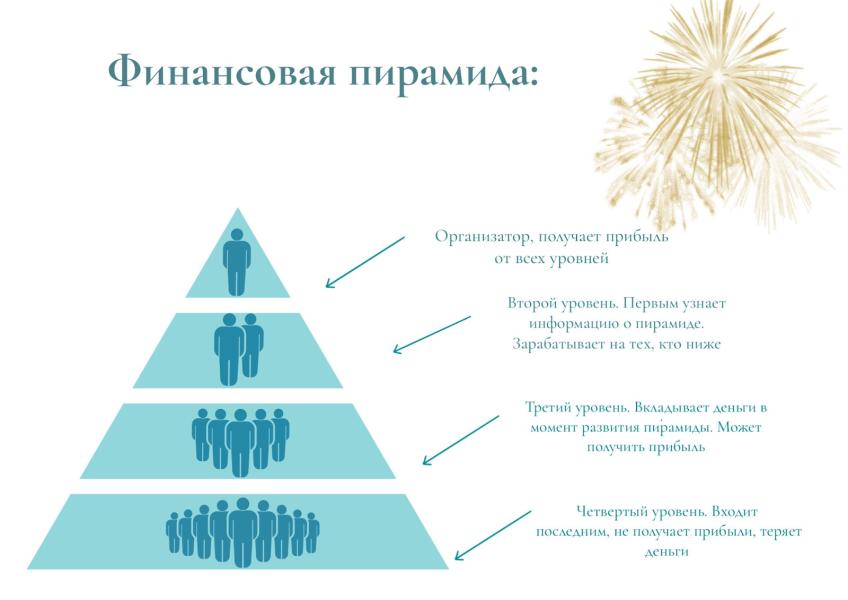 Финансовая пирамида:

Организатор, получает прибыль от всех уровней

Второй уровень. Первым узнает информацию о пирамиде. Зарабатывает на тех, кто ниже

Третий уровень. Вкладывает деньги в момент развития пирамиды. Может получить прибыль

Четвертый уровень. Входит последним, не получает прибыли, теряет деньги